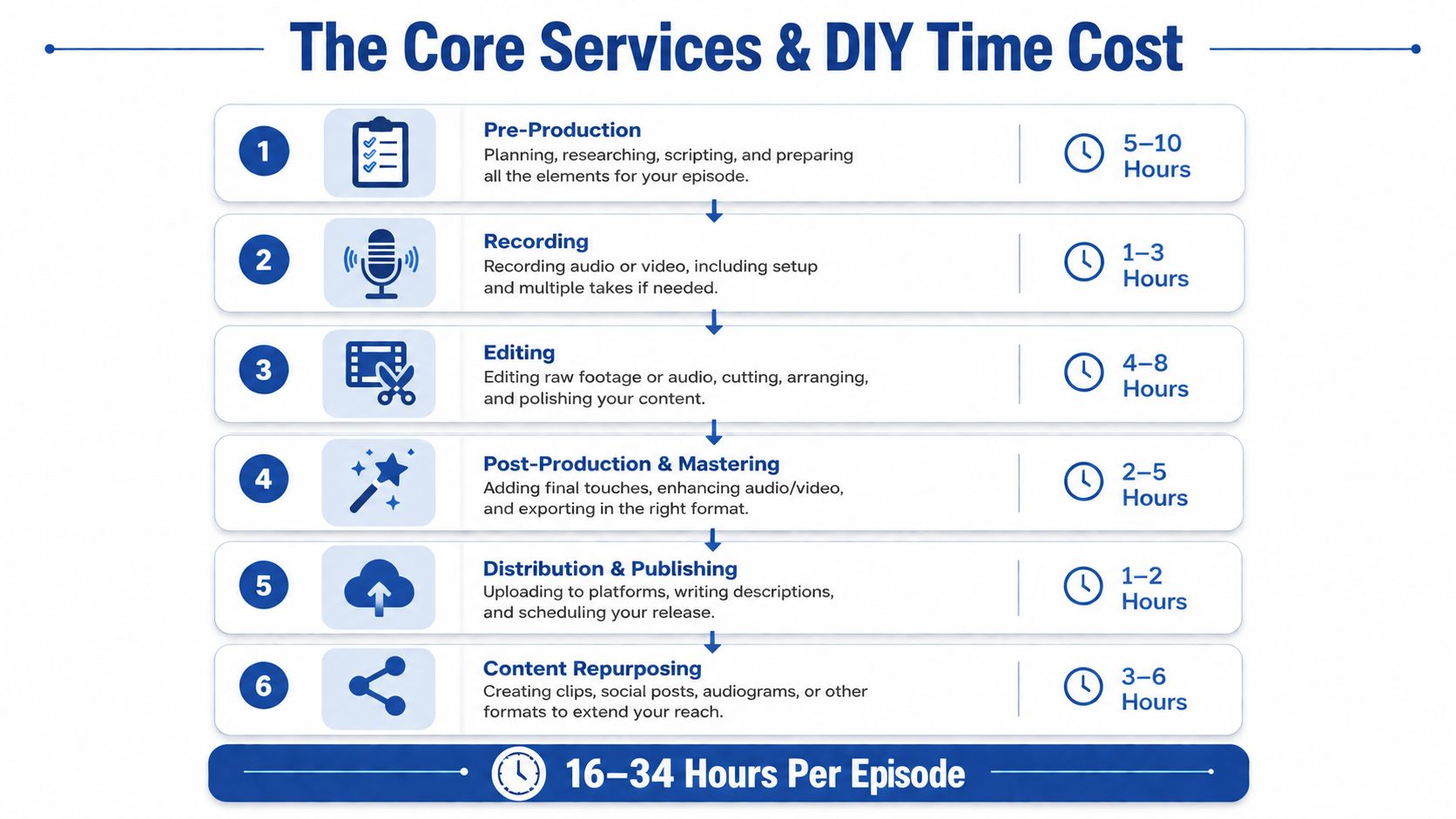 The Core Services & DIY Time Cost

1

Pre-Production
Planning, researching, scripting, and preparing all the elements for your episode.

5–10 Hours

2

Recording
Recording audio or video, including setup and multiple takes if needed.

1–3 Hours

3

Editing
Editing raw footage or audio, cutting, arranging, and polishing your content.

4–8 Hours

4

Post-Production & Mastering
Adding final touches, enhancing audio/video, and exporting in the right format.

2–5 Hours

5

Distribution & Publishing
Uploading to platforms, writing descriptions, and scheduling your release.

1–2 Hours

6

Content Repurposing
Creating clips, social posts, audiograms, or other formats to extend your reach.

3–6 Hours

16–34 Hours Per Episode